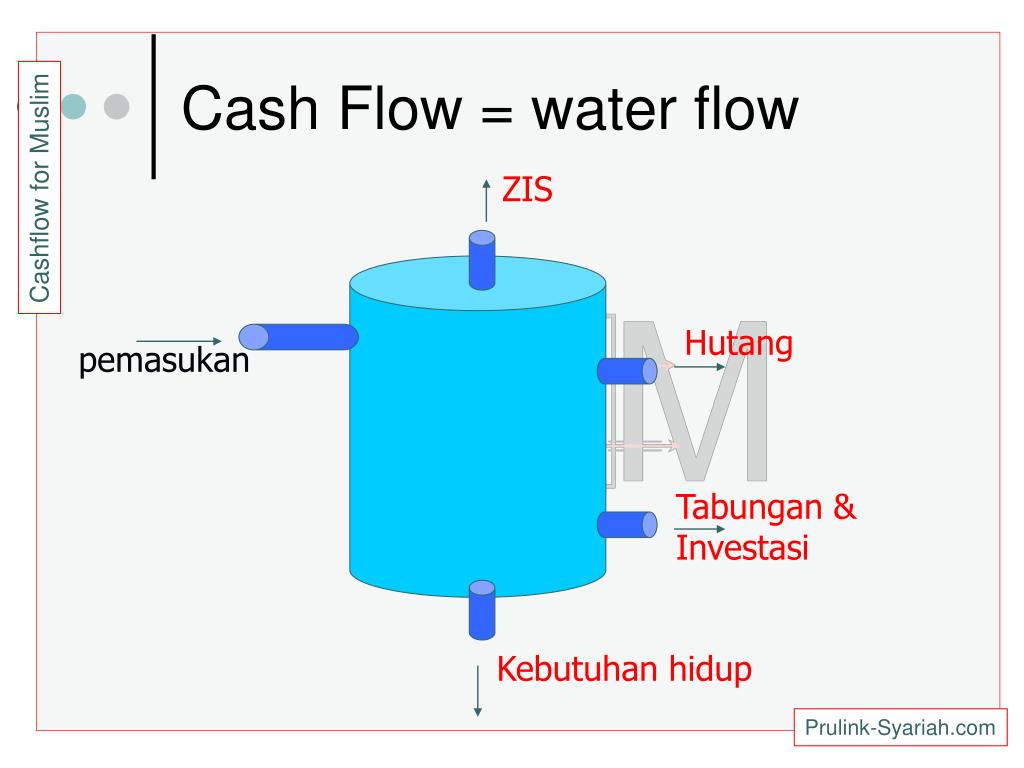 Cashflow for Muslim

Cash Flow = water flow

ZIS

pemasukan

Hutang

Tabungan & Investasi

Kebutuhan hidup

Prulink-Syariah.com